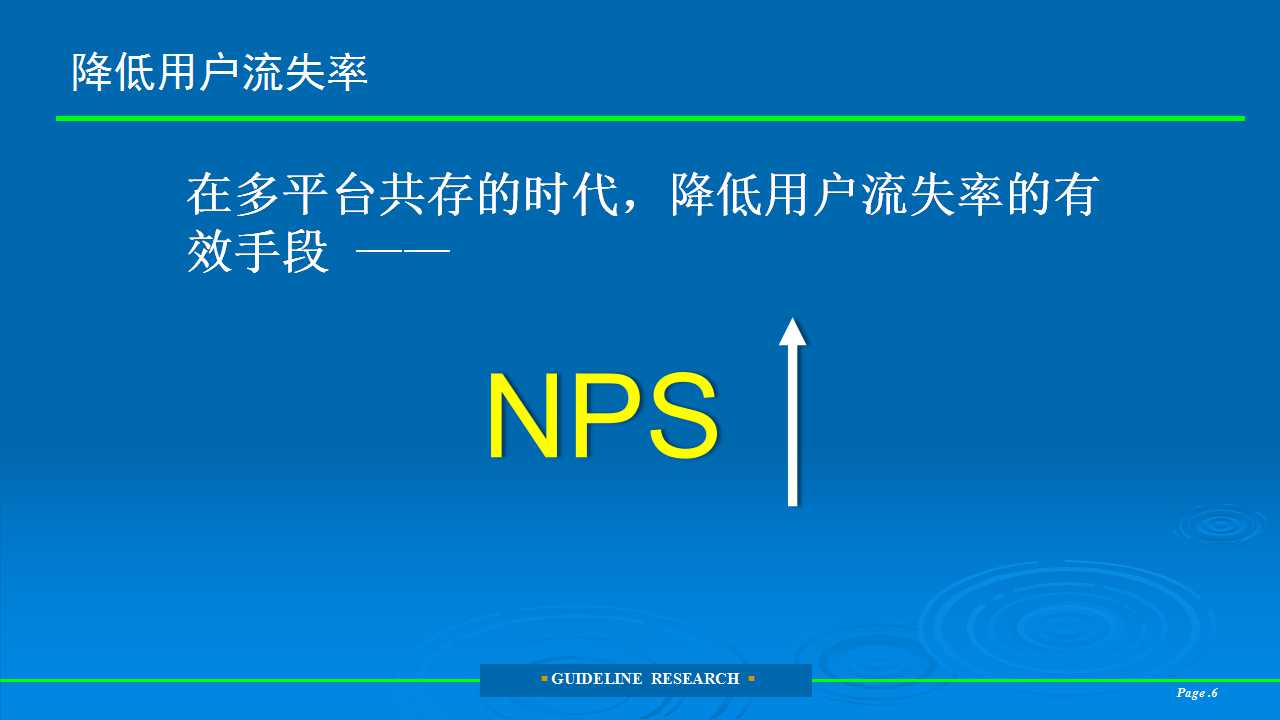 降低用户流失率

在多平台共存的时代，降低用户流失率的有效手段 ——

NPS

GUIDELINE RESEARCH

Page .6